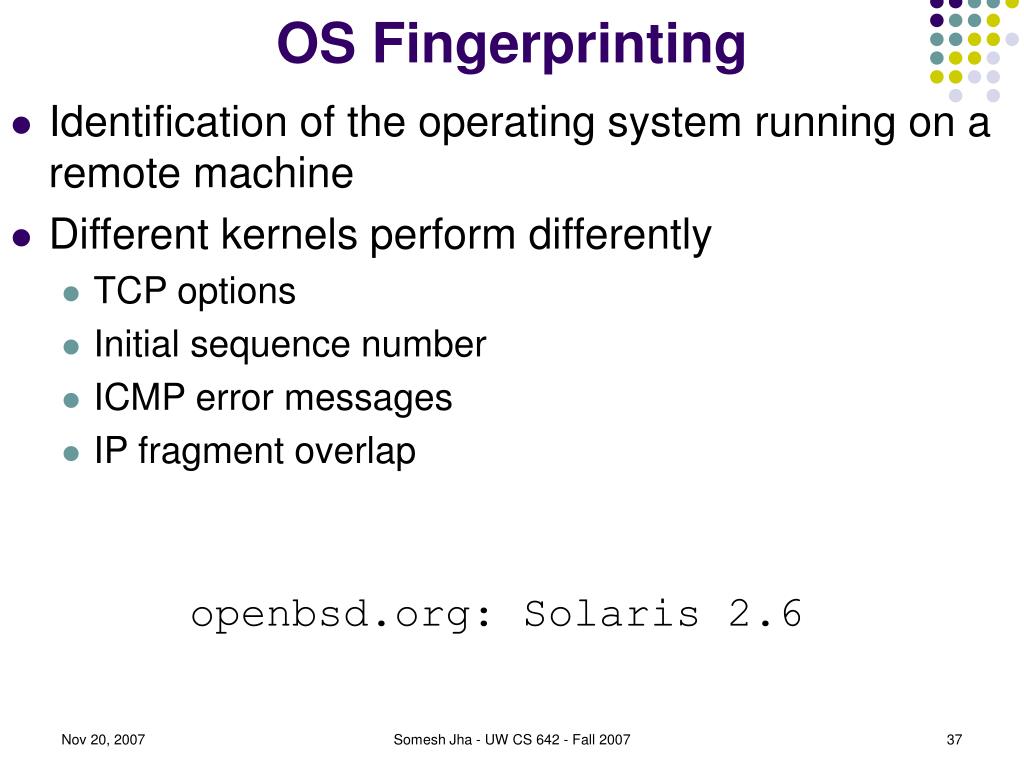 OS Fingerprinting

- Identification of the operating system running on a remote machine
- Different kernels perform differently
  - TCP options
  - Initial sequence number
  - ICMP error messages
  - IP fragment overlap

openbsd.org: Solaris 2.6

Nov 20, 2007

Somesh Jha - UW CS 642 - Fall 2007

37